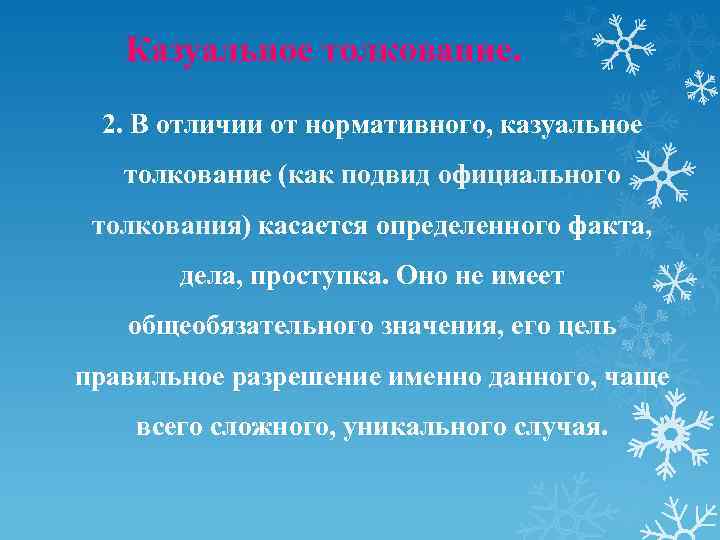 Казуальное толкование.

2. В отличии от нормативного, казуальное толкование (как подвид официального толкования) касается определенного факта, дела, проступка. Оно не имеет общеобязательного значения, его цель правильное разрешение именно данного, чаще всего сложного, уникального случая.